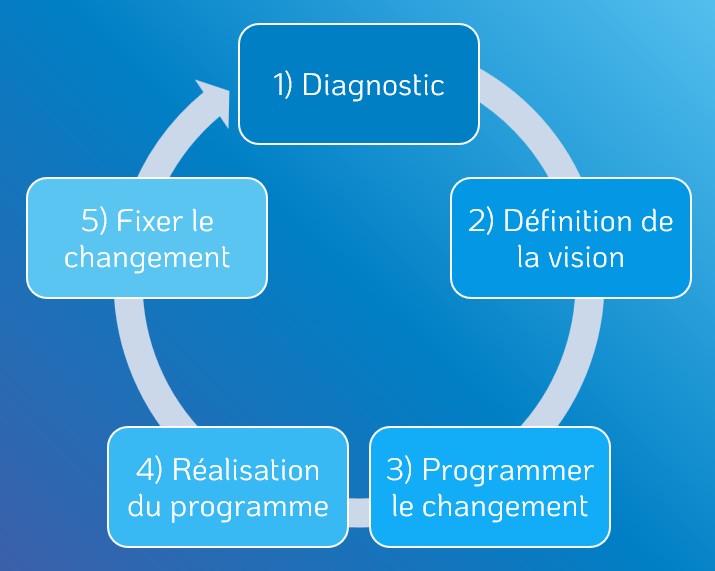 1) Diagnostic

2) Définition de la vision

3) Programmer le changement

4) Réalisation du programme

5) Fixer le changement